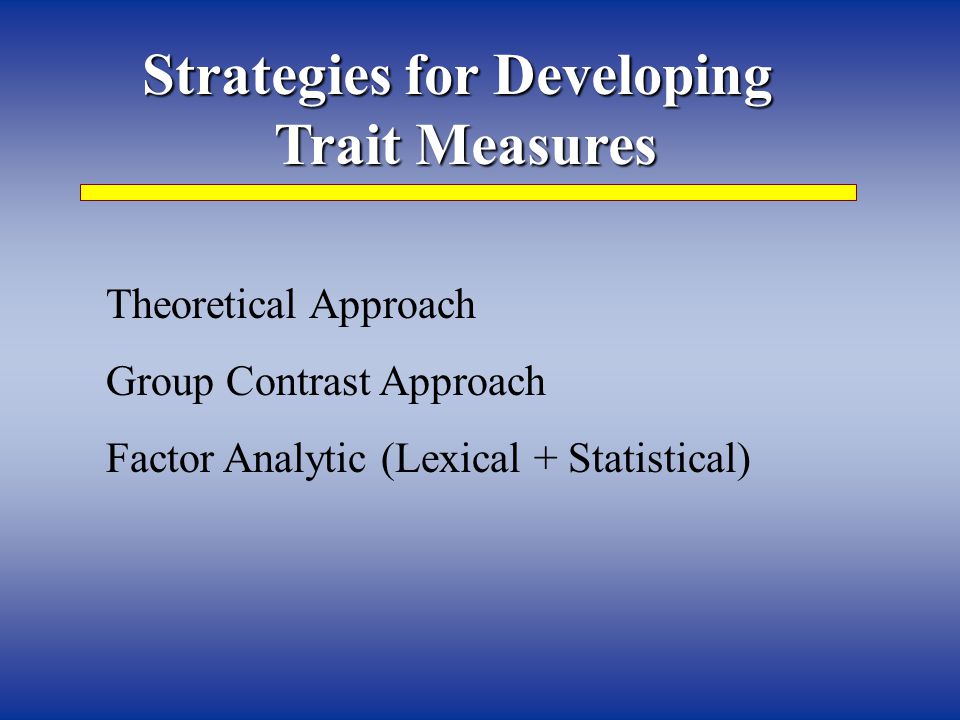 Strategies for Developing Trait Measures

Theoretical Approach

Group Contrast Approach

Factor Analytic (Lexical + Statistical)